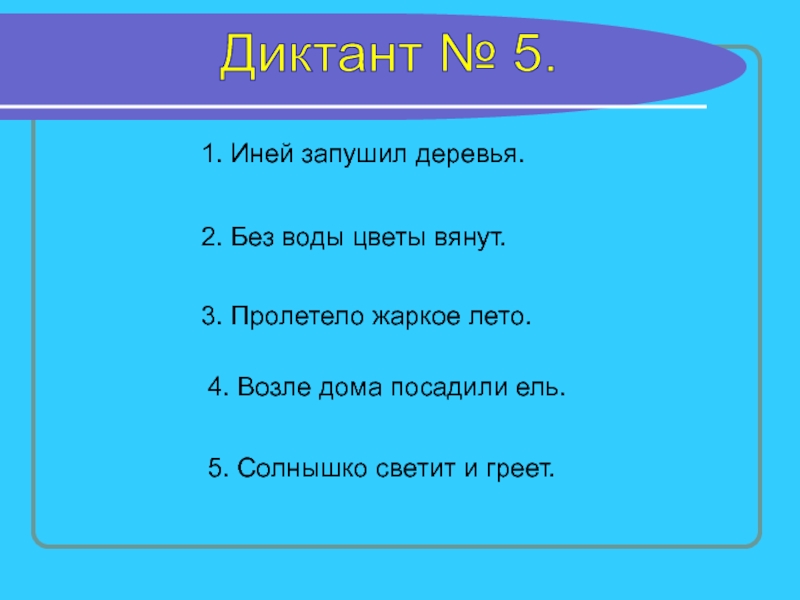 Диктант № 5.

1. Иней запушил деревья.

2. Без воды цветы вянут.

3. Пролетело жаркое лето.

4. Возле дома посадили ель.

5. Солнышко светит и греет.